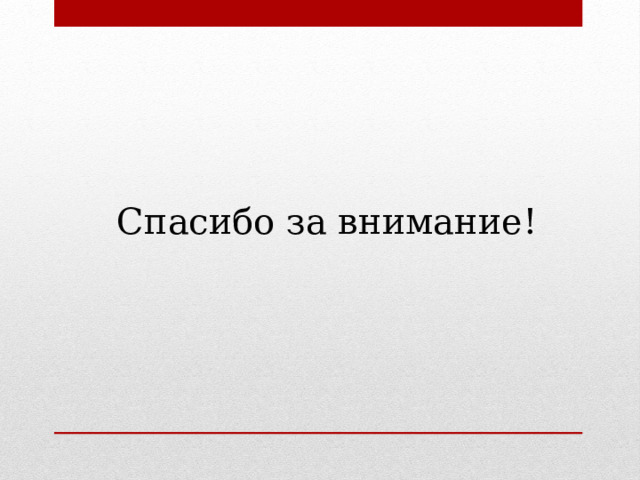 Спасибо за внимание!